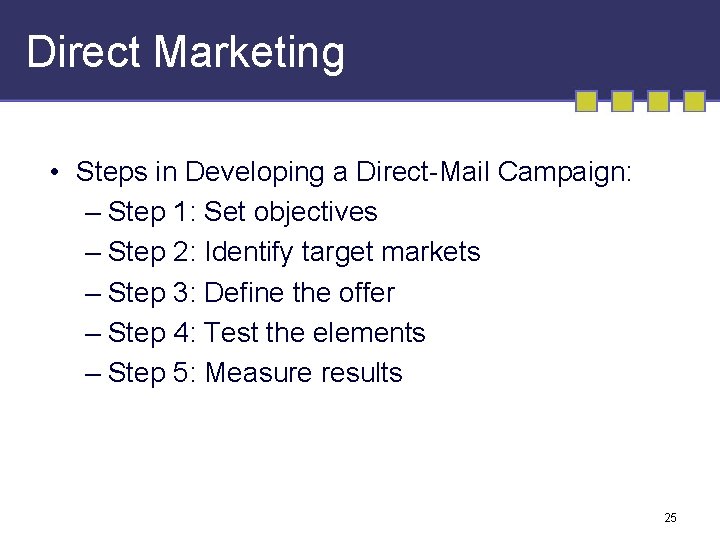 Direct Marketing

• Steps in Developing a Direct-Mail Campaign:
– Step 1: Set objectives
– Step 2: Identify target markets
– Step 3: Define the offer
– Step 4: Test the elements
– Step 5: Measure results

25